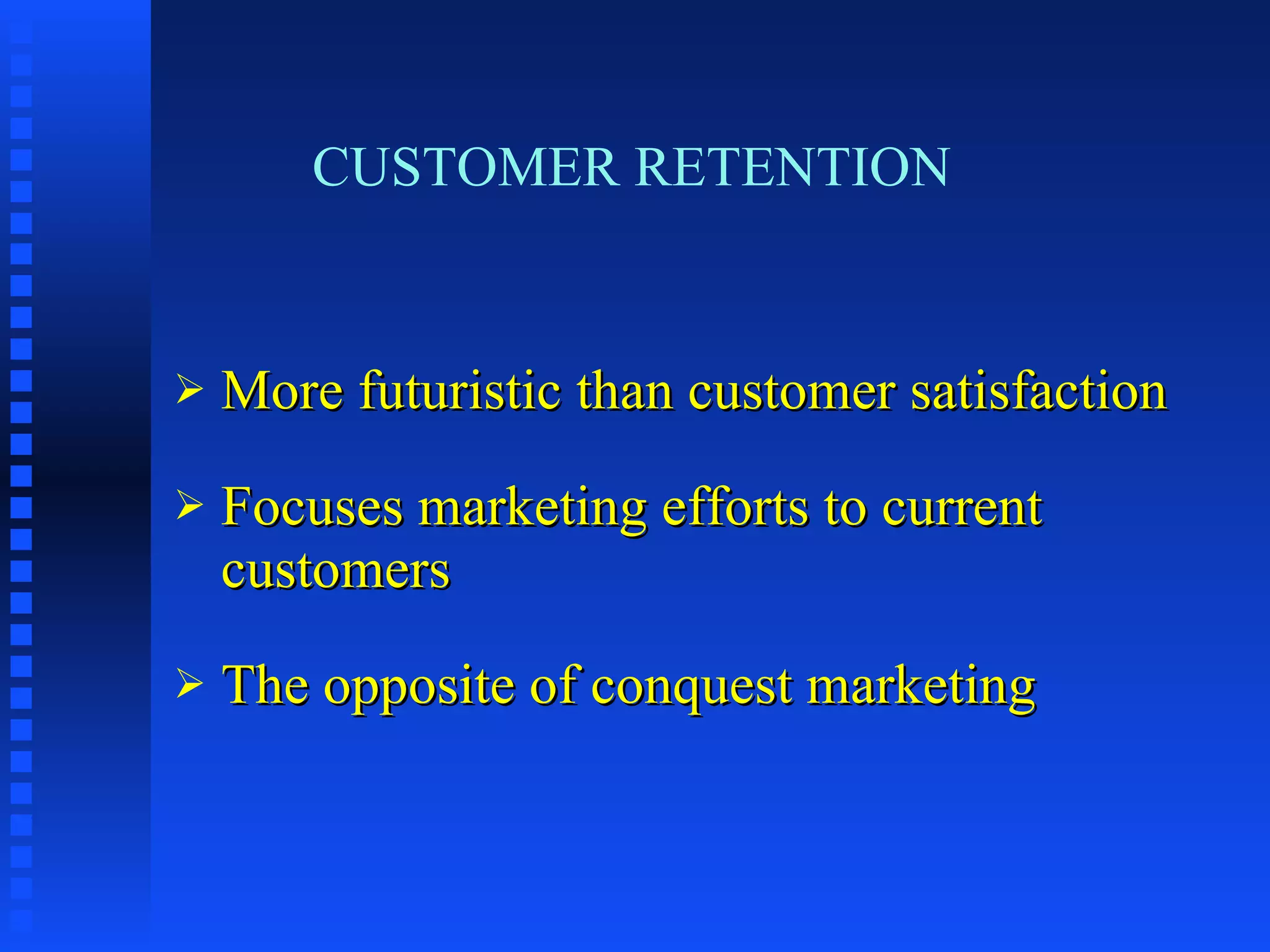 CUSTOMER RETENTION

➢ More futuristic than customer satisfaction

➢ Focuses marketing efforts to current customers

➢ The opposite of conquest marketing